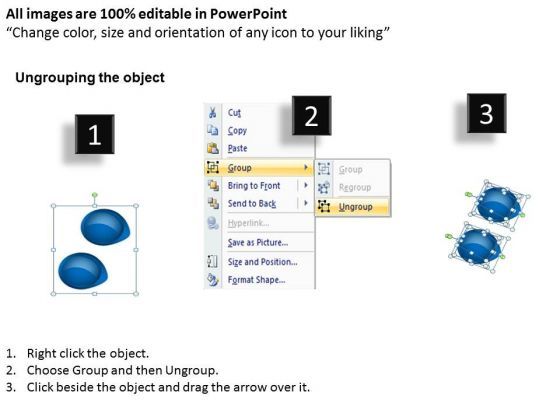 All images are 100% editable in PowerPoint
"Change color, size and orientation of any icon to your liking"

Ungrouping the object

1

2

3

Cut
Copy
Paste
Group
Bring to Front
Send to Back
Hyperlink...
Save as Picture...
Size and Position...
Format Shape...

Group
Regroup
Ungroup

1. Right click the object.
2. Choose Group and then Ungroup.
3. Click beside the object and drag the arrow over it.